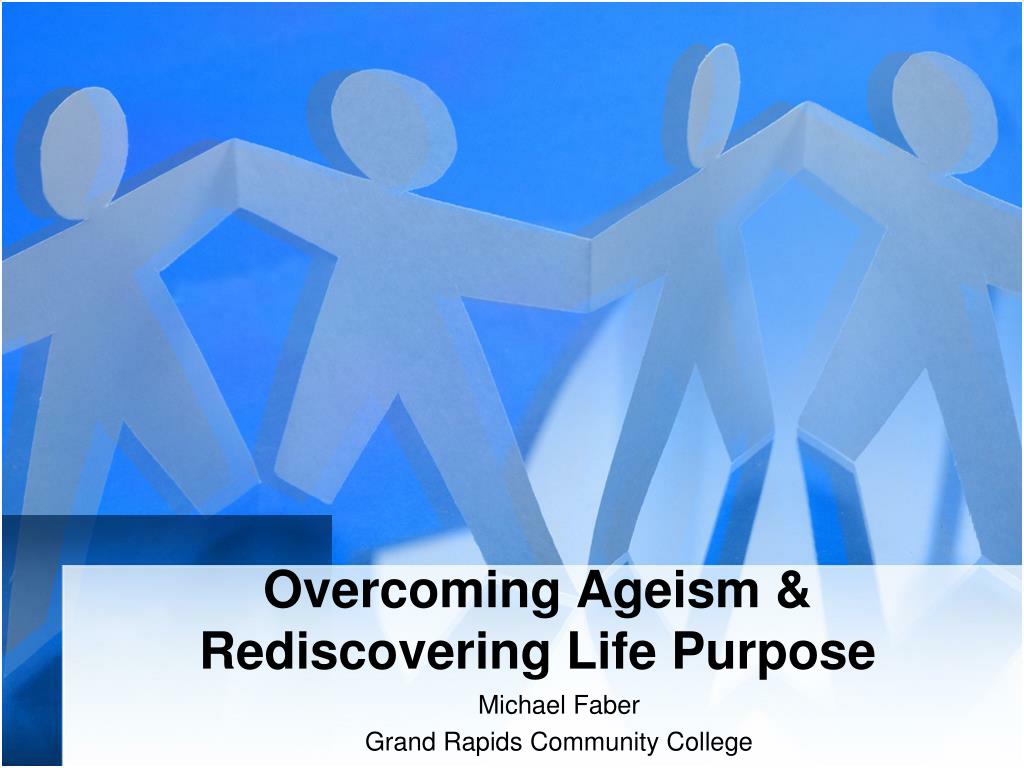 Overcoming Ageism & Rediscovering Life Purpose

Michael Faber

Grand Rapids Community College